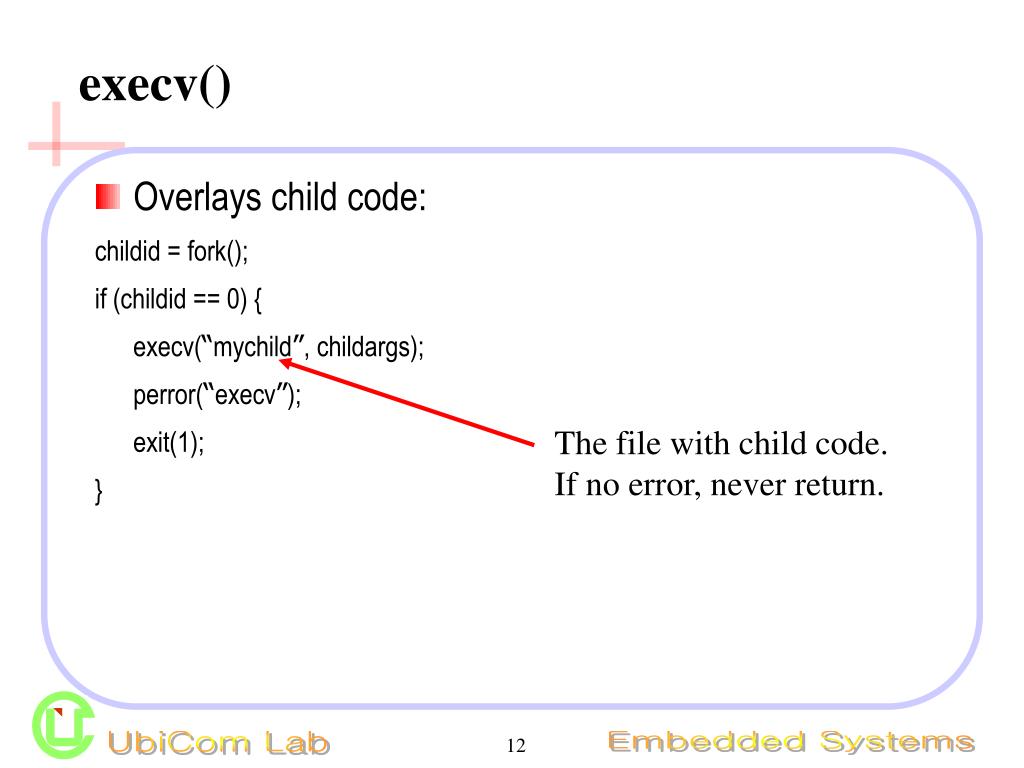 execv()

Overlays child code:

childid = fork();

if (childid == 0) {

execv(“mychild”, childargs);

perror(“execv”);

exit(1);

}

The file with child code. If no error, never return.

UbiCom Lab

12

Embedded Systems